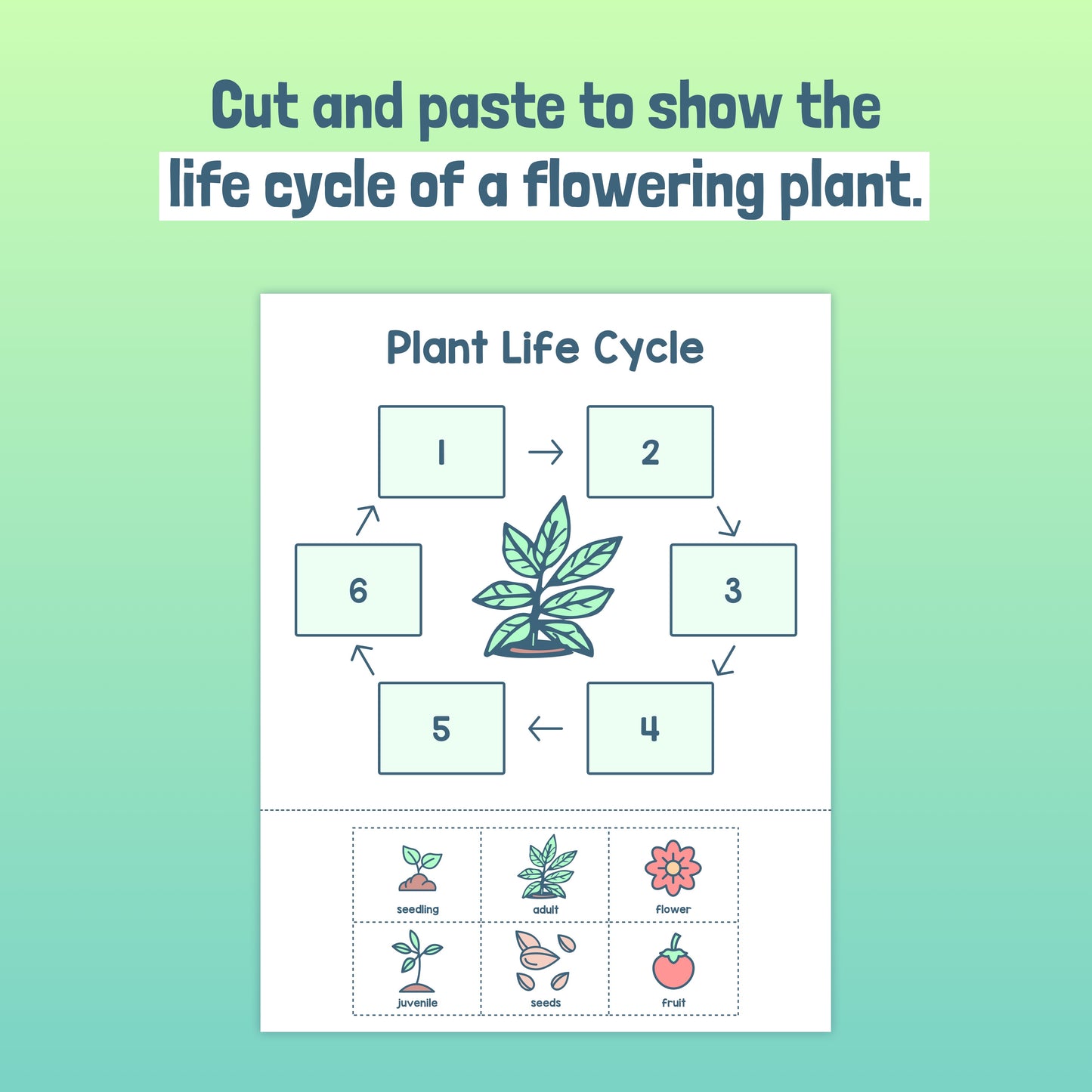 Cut and paste to show the life cycle of a flowering plant.

Plant Life Cycle

1

2

3

4

5

6

seedling

adult

flower

juvenile

seeds

fruit